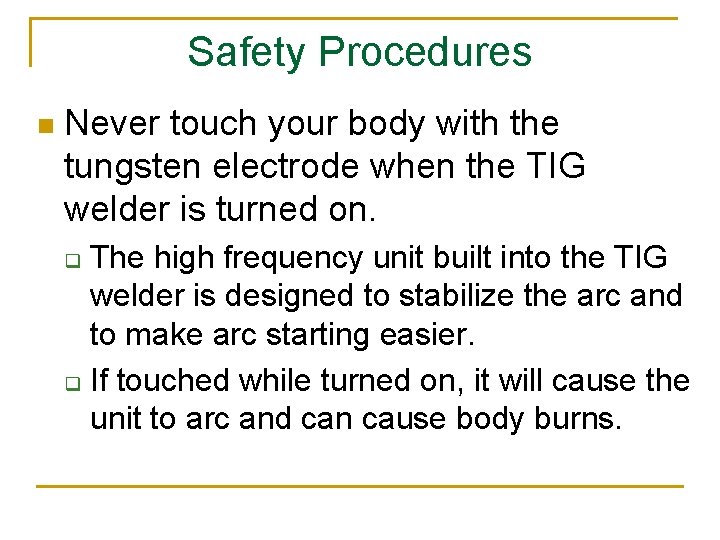 Safety Procedures

Never touch your body with the tungsten electrode when the TIG welder is turned on.

The high frequency unit built into the TIG welder is designed to stabilize the arc and to make arc starting easier.

If touched while turned on, it will cause the unit to arc and can cause body burns.